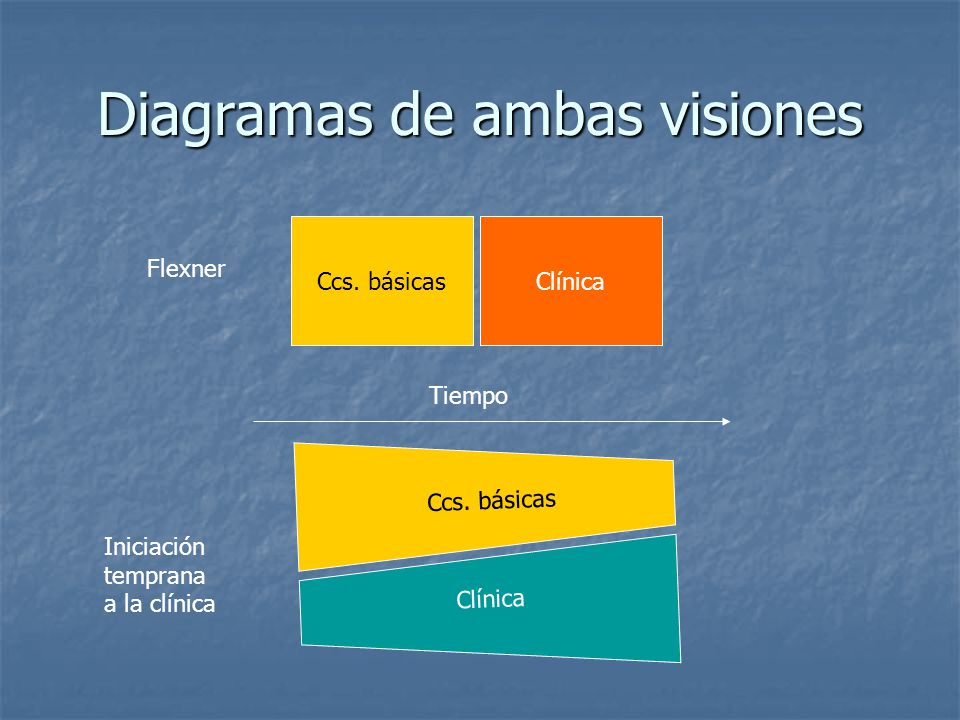 Diagramas de ambas visiones

Flexner

Ccs. básicas

Clínica

Tiempo

Ccs. básicas

Iniciación temprana a la clínica

Clínica